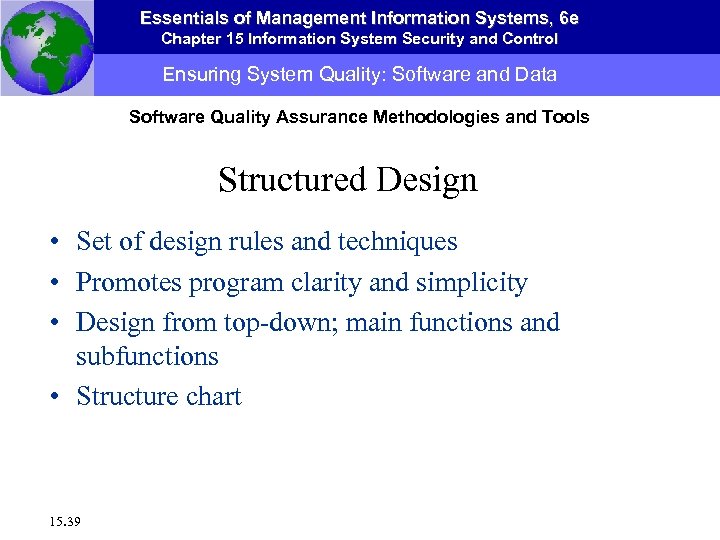 Essentials of Management Information Systems, 6e
Chapter 15 Information System Security and Control

Ensuring System Quality: Software and Data

Software Quality Assurance Methodologies and Tools

Structured Design

• Set of design rules and techniques
• Promotes program clarity and simplicity
• Design from top-down; main functions and subfunctions
• Structure chart

15.39